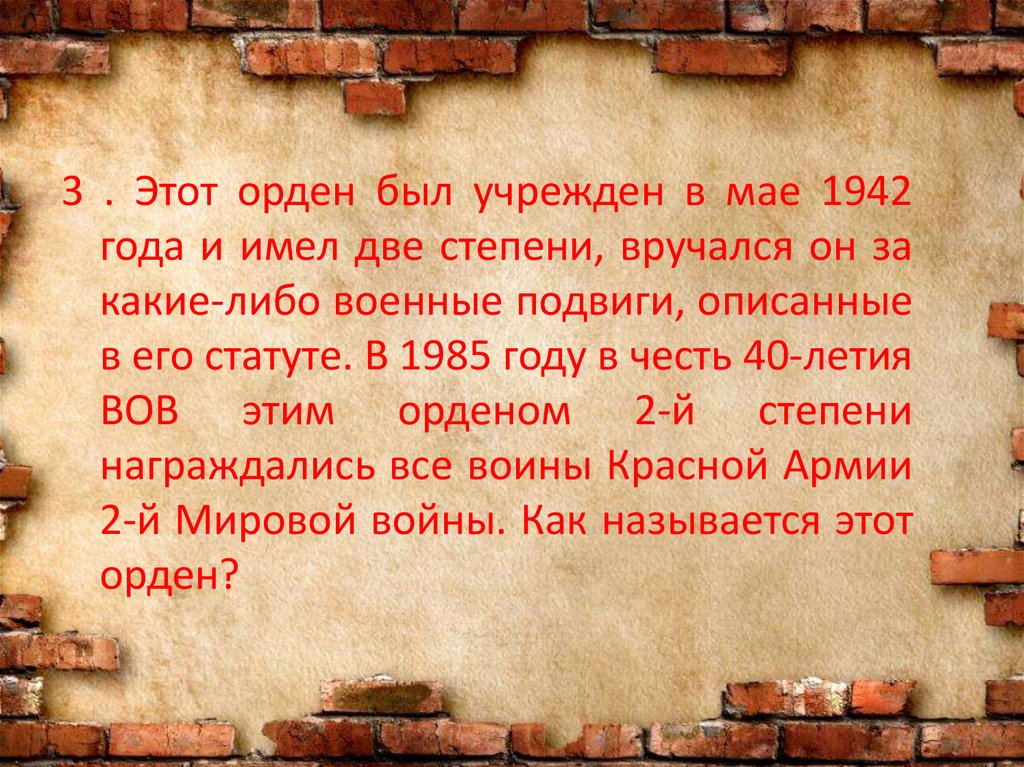 3 . Этот орден был учрежден в мае 1942 года и имел две степени, вручался он за какие-либо военные подвиги, описанные в его статуте. В 1985 году в честь 40-летия ВОВ этим орденом 2-й степени награждались все воины Красной Армии 2-й Мировой войны. Как называется этот орден?